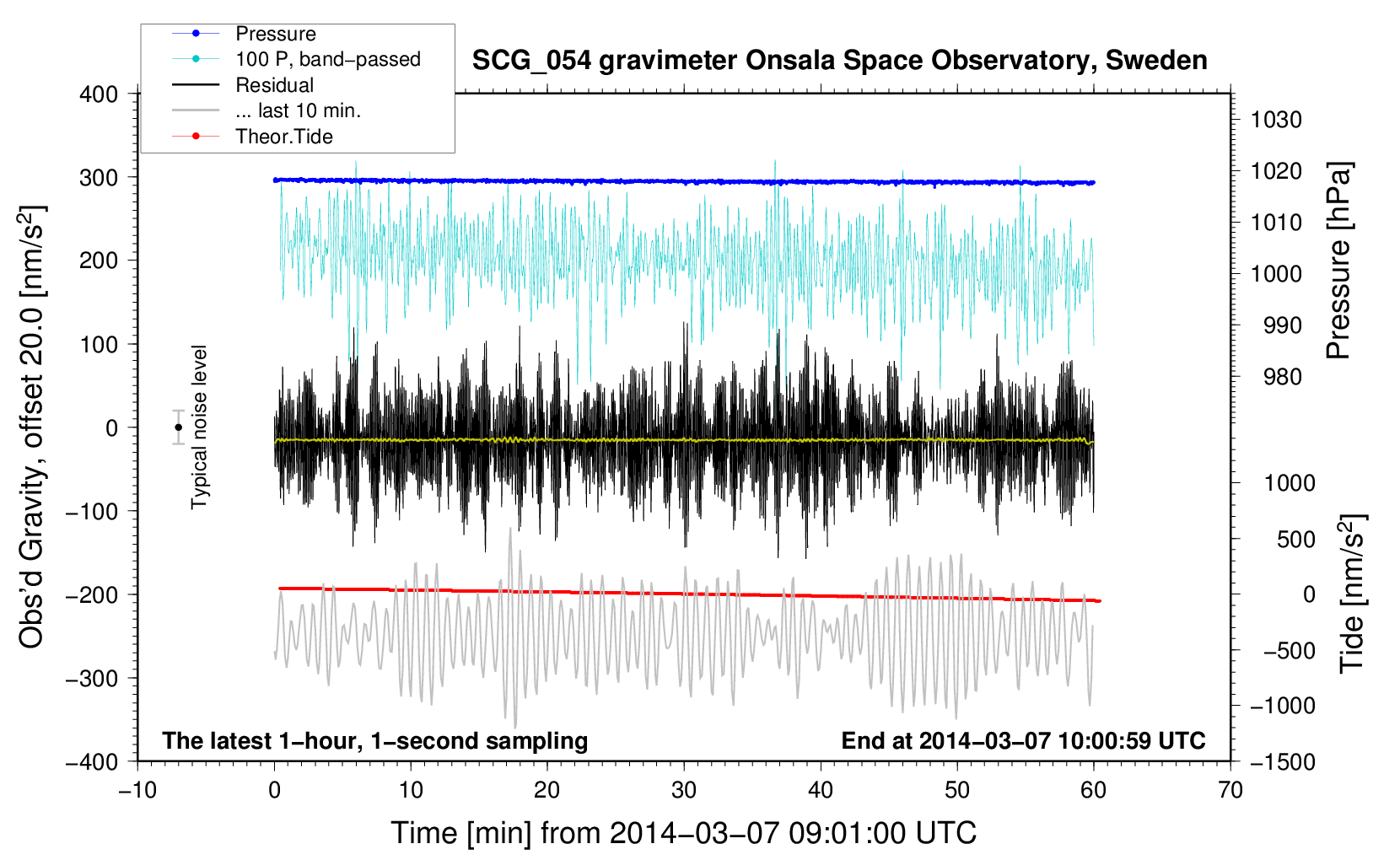 Pressure
100 P, band−passed
Residual
... last 10 min.
Theor.Tide

SCG_054 gravimeter Onsala Space Observatory, Sweden

400
300
200
100
0
−100
−200
−300
−400

Obs'd Gravity, offset 20.0 [nm/s$^2$]

Typical noise level

1030
1020
1010
1000
990
980

Pressure [hPa]

1000
500
0
−500
−1000
−1500

Tide [nm/s$^2$]

The latest 1−hour, 1−second sampling

End at 2014−03−07 10:00:59 UTC

−10
0
10
20
30
40
50
60
70

Time [min] from 2014−03−07 09:01:00 UTC